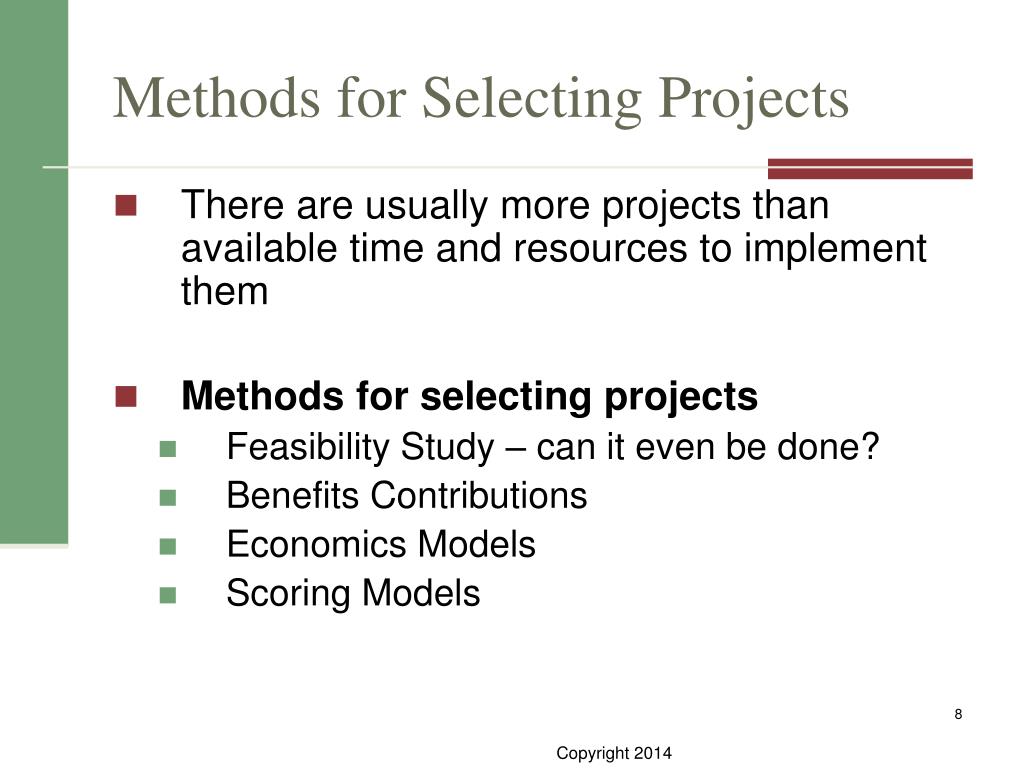 Methods for Selecting Projects

There are usually more projects than available time and resources to implement them

Methods for selecting projects

Feasibility Study – can it even be done?

Benefits Contributions

Economics Models

Scoring Models

8

Copyright 2014